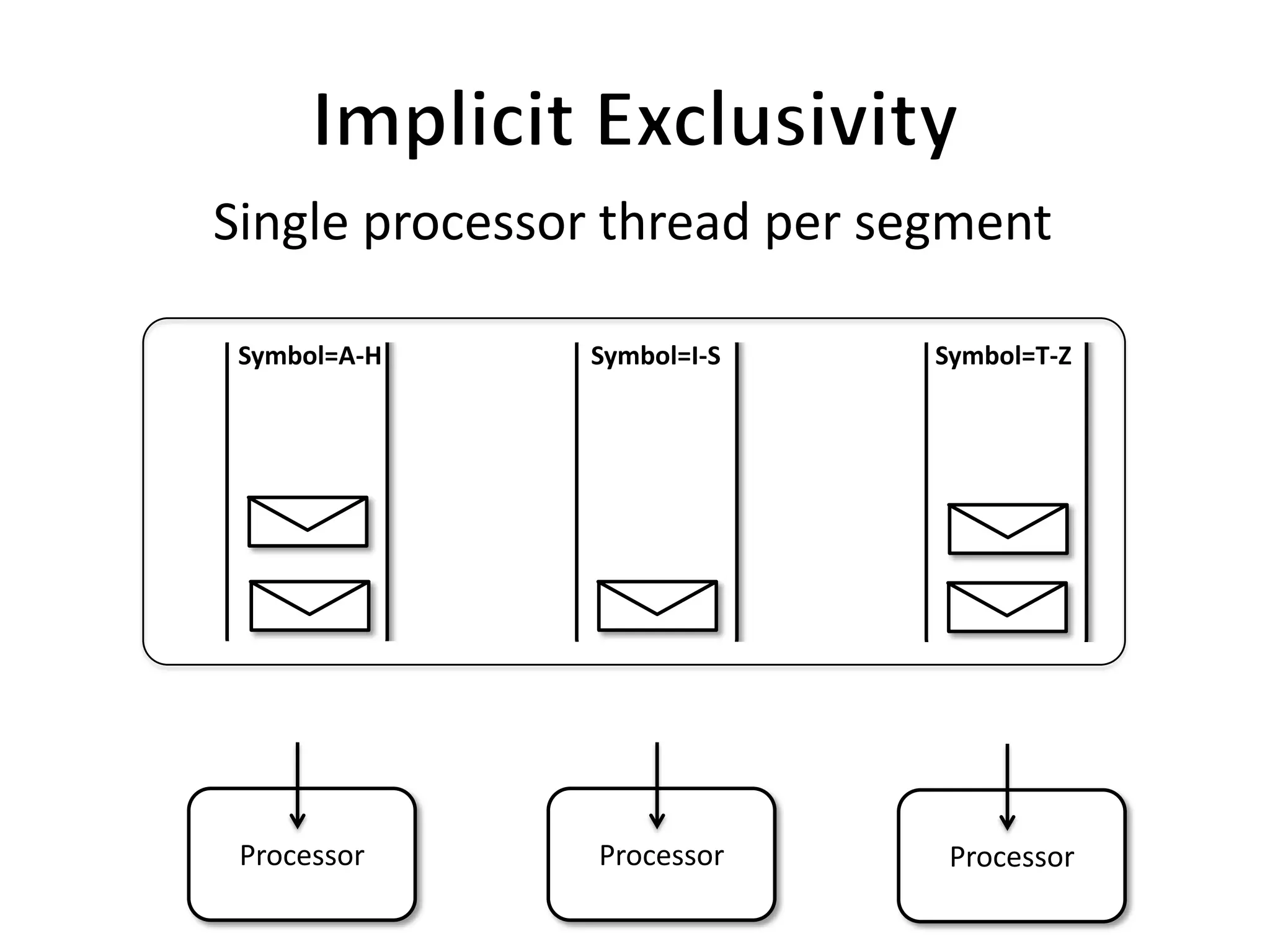 Implicit Exclusivity

Single processor thread per segment

Symbol=A-H

Symbol=I-S

Symbol=T-Z

Processor

Processor

Processor